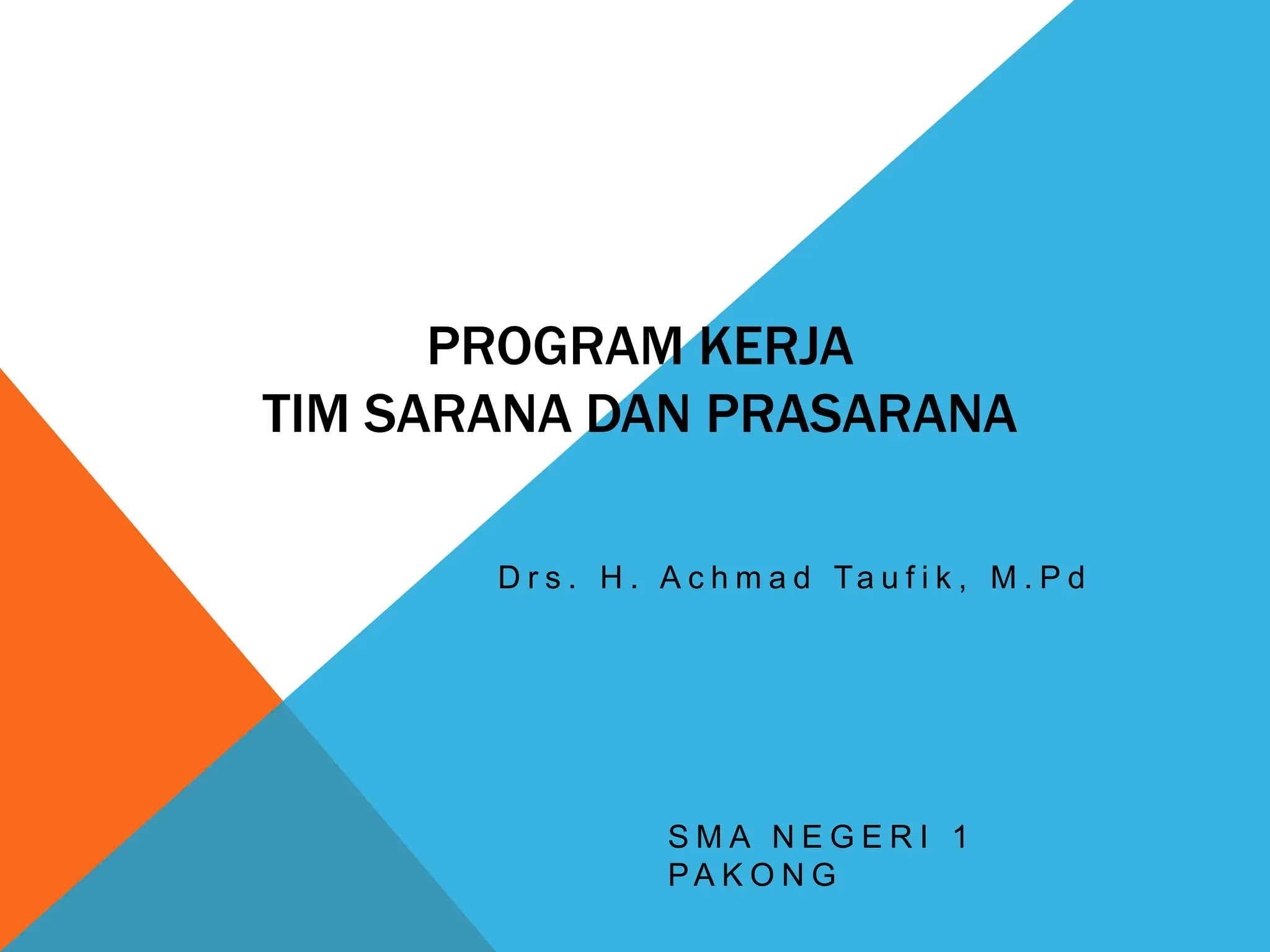 PROGRAM KERJA
TIM SARANA DAN PRASARANA

Drs. H. Achmad Taufik, M.Pd

SMA NEGERI 1 PAKONG